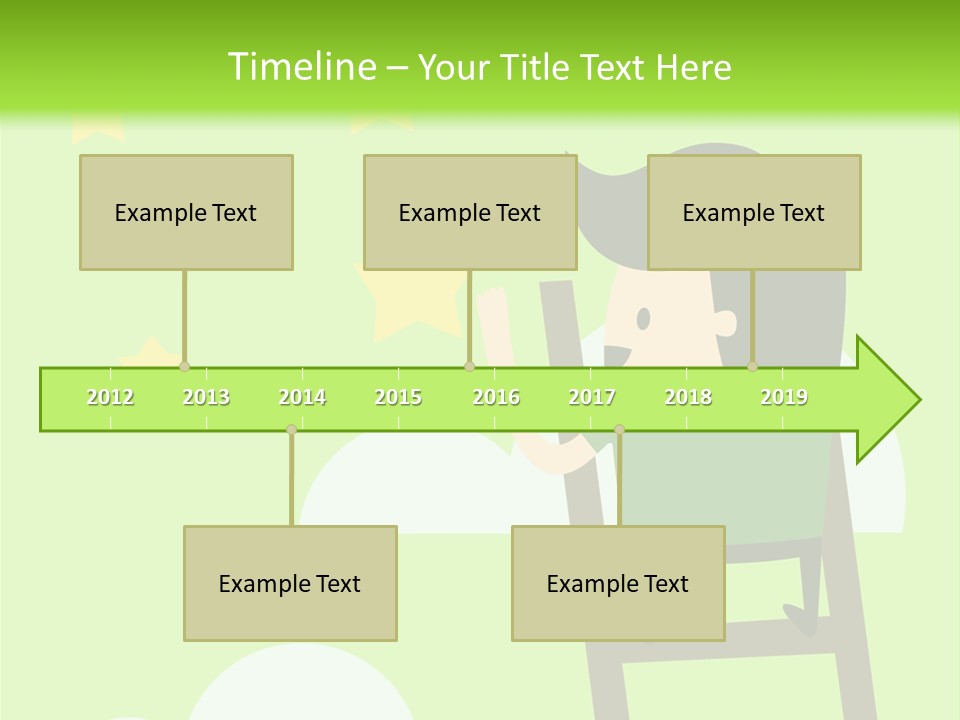 Timeline – Your Title Text Here

Example Text

Example Text

Example Text

2012 2013 2014 2015 2016 2017 2018 2019

Example Text

Example Text